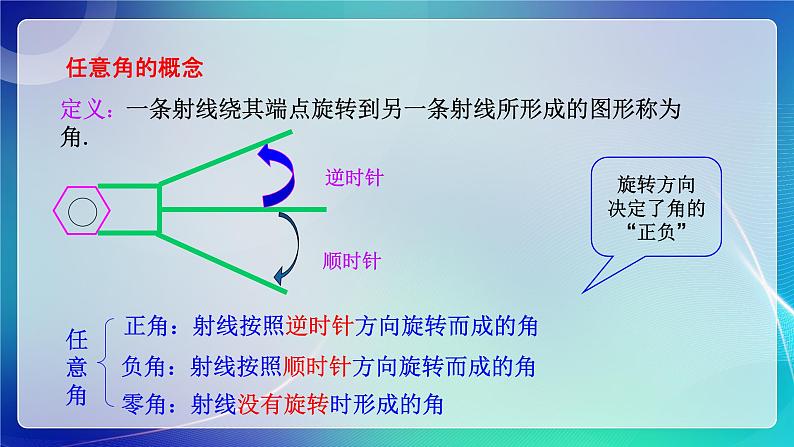 任意角的概念

定义：一条射线绕其端点旋转到另一条射线所形成的图形称为角.

逆时针

顺时针

旋转方向决定了角的“正负”

任意角

正角：射线按照逆时针方向旋转而成的角

负角：射线按照顺时针方向旋转而成的角

零角：射线没有旋转时形成的角